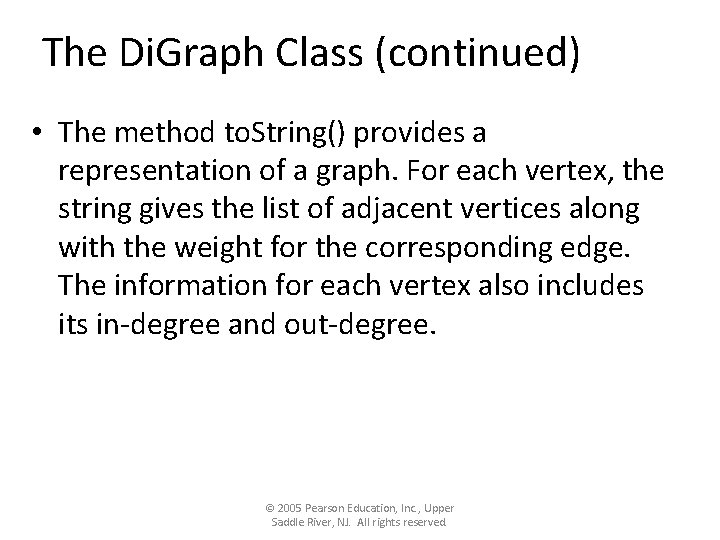 The DiGraph Class (continued)

• The method toString() provides a representation of a graph. For each vertex, the string gives the list of adjacent vertices along with the weight for the corresponding edge. The information for each vertex also includes its in-degree and out-degree.

© 2005 Pearson Education, Inc., Upper Saddle River, NJ. All rights reserved